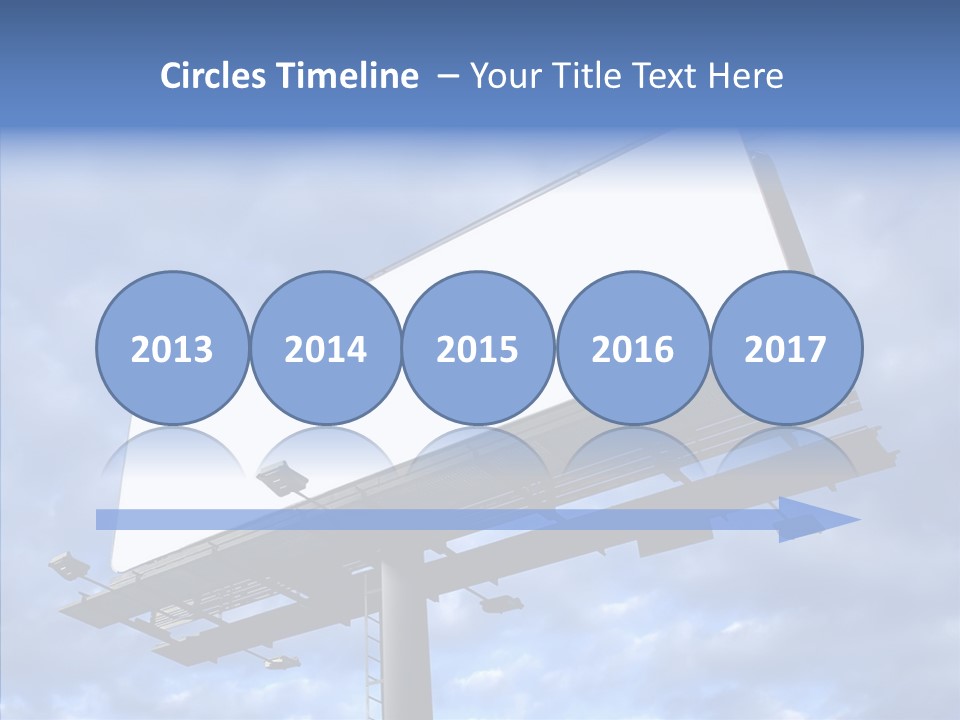 Circles Timeline – Your Title Text Here

2013

2014

2015

2016

2017